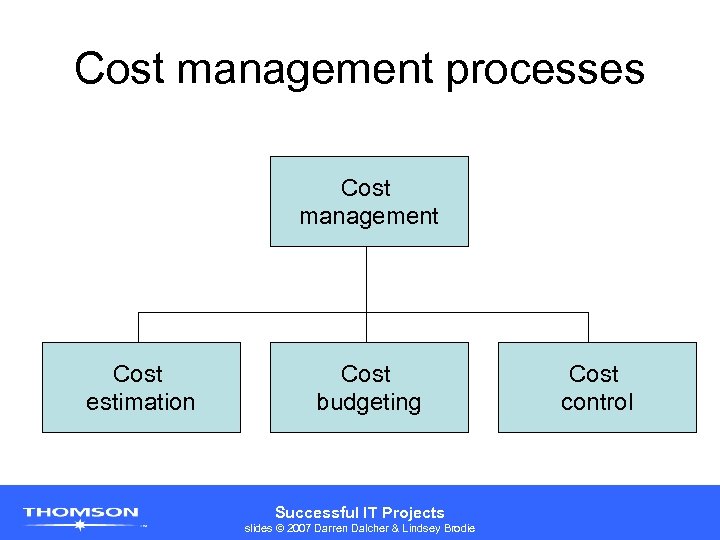 Cost management processes

Cost management

Cost estimation

Cost budgeting

Cost control

THOMSON

Successful IT Projects
slides © 2007 Darren Dalcher & Lindsey Brodie